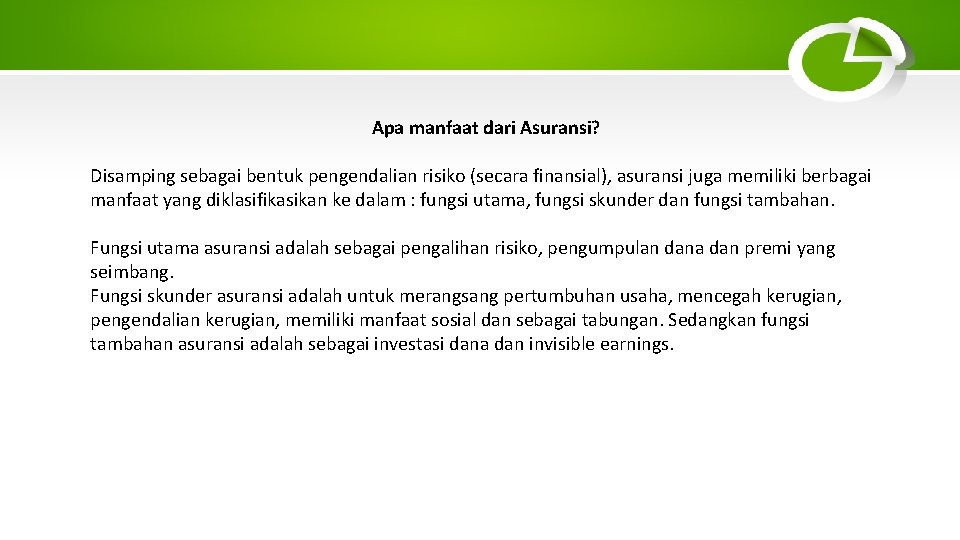 Apa manfaat dari Asuransi?

Disamping sebagai bentuk pengendalian risiko (secara finansial), asuransi juga memiliki berbagai manfaat yang diklasifikasikan ke dalam : fungsi utama, fungsi skunder dan fungsi tambahan.

Fungsi utama asuransi adalah sebagai pengalihan risiko, pengumpulan dana dan premi yang seimbang.
Fungsi skunder asuransi adalah untuk merangsang pertumbuhan usaha, mencegah kerugian, pengendalian kerugian, memiliki manfaat sosial dan sebagai tabungan. Sedangkan fungsi tambahan asuransi adalah sebagai investasi dana dan invisible earnings.